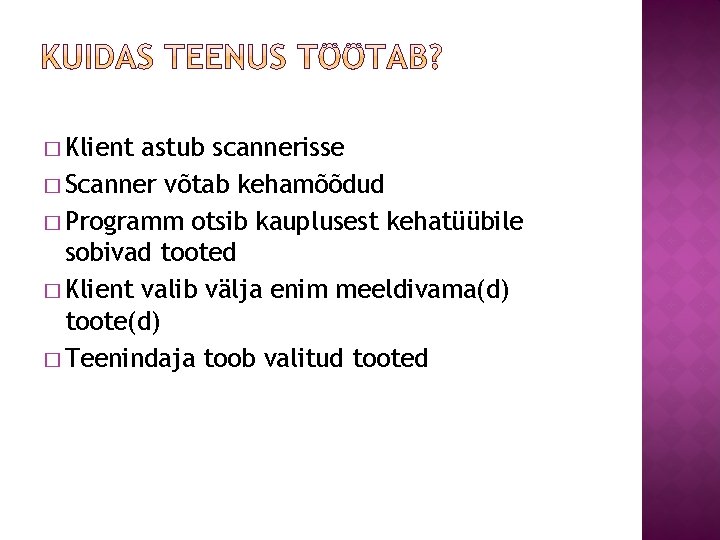 KUIDAS TEENUS TÖÖTAB?

□ Klient astub scannerisse
□ Scanner võtab kehamõõdud
□ Programm otsib kauplusest kehatüübile sobivad tooted
□ Klient valib välja enim meeldivama(d) toote(d)
□ Teenindaja toob valitud tooted